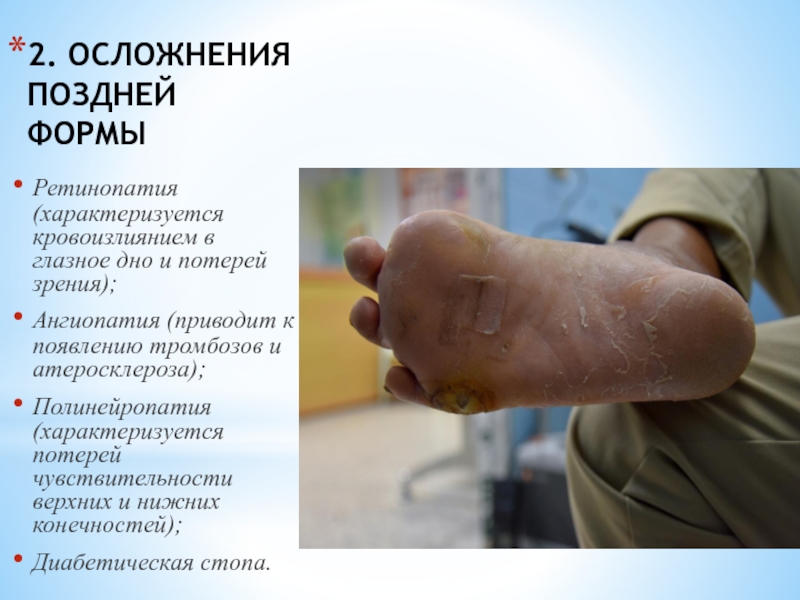 *2. ОСЛОЖНЕНИЯ ПОЗДНЕЙ ФОРМЫ

• Ретинопатия (характеризуется кровоизлиянием в глазное дно и потерей зрения);
• Ангиопатия (приводит к появлению тромбозов и атеросклероза);
• Полинейропатия (характеризуется потерей чувствительности верхних и нижних конечностей);
• Диабетическая стопа.